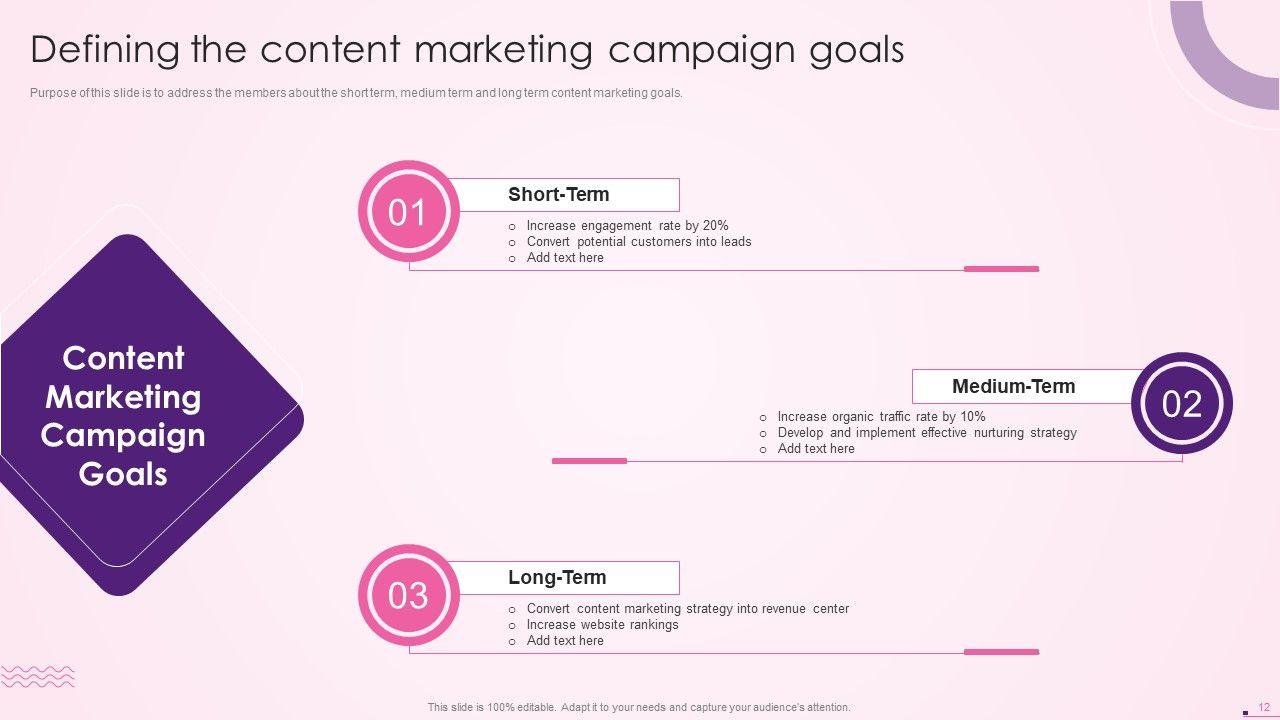 Defining the content marketing campaign goals

Purpose of this slide is to address the members about the short term, medium term and long term content marketing goals.

Content Marketing Campaign Goals

01

Short-Term

o Increase engagement rate by 20%
o Convert potential customers into leads
o Add text here

Medium-Term

02

o Increase organic traffic rate by 10%
o Develop and implement effective nurturing strategy
o Add text here

03

Long-Term

o Convert content marketing strategy into revenue center
o Increase website rankings
o Add text here

This slide is 100% editable. Adapt it to your needs and capture your audience's attention.

12